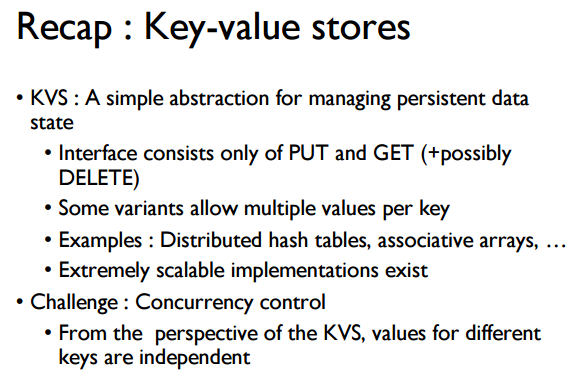 Recap : Key-value stores

• KVS : A simple abstraction for managing persistent data state
  • Interface consists only of PUT and GET (+possibly DELETE)
  • Some variants allow multiple values per key
  • Examples : Distributed hash tables, associative arrays, …
  • Extremely scalable implementations exist
• Challenge : Concurrency control
  • From the  perspective of the KVS, values for different keys are independent